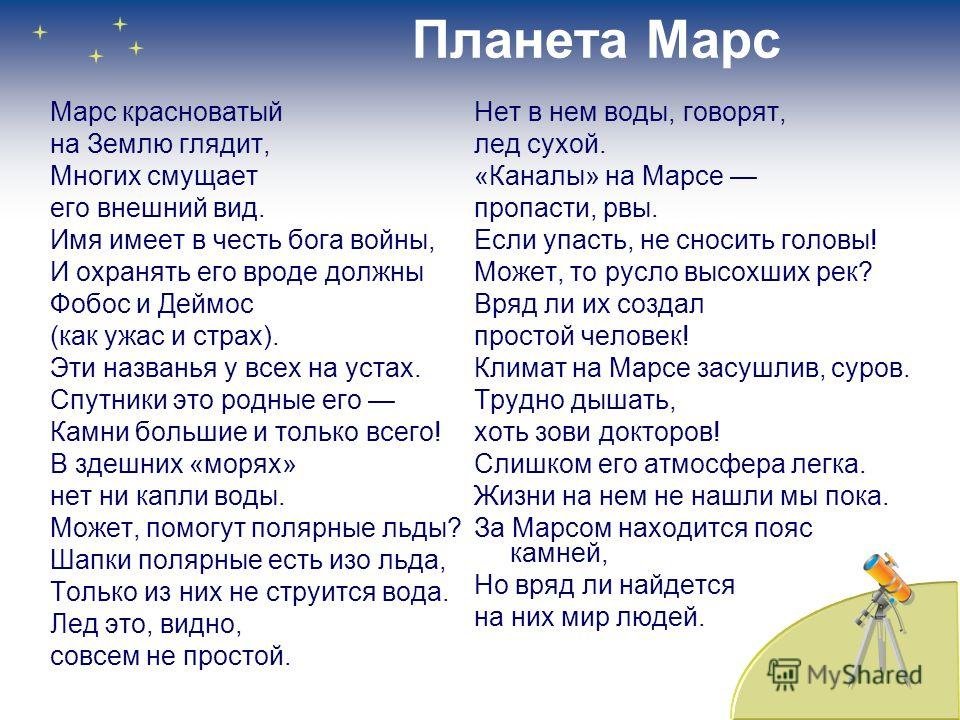 Планета Марс

Марс красноватый
на Землю глядит,
Многих смущает
его внешний вид.
Имя имеет в честь бога войны,
И охранять его вроде должны
Фобос и Деймос
(как ужас и страх).
Эти названья у всех на устах.
Спутники это родные его —
Камни большие и только всего!
В здешних «морях»
нет ни капли воды.
Может, помогут полярные льды?
Шапки полярные есть изо льда,
Только из них не струится вода.
Лед это, видно,
совсем не простой.

Нет в нем воды, говорят,
лед сухой.
«Каналы» на Марсе —
пропасти, рвы.
Если упасть, не сносить головы!
Может, то русло высохших рек?
Вряд ли их создал
простой человек!
Климат на Марсе засушлив, суров.
Трудно дышать,
хоть зови докторов!
Слишком его атмосфера легка.
Жизни на нем не нашли мы пока.
За Марсом находится пояс
камней,
Но вряд ли найдется
на них мир людей.

MyShared